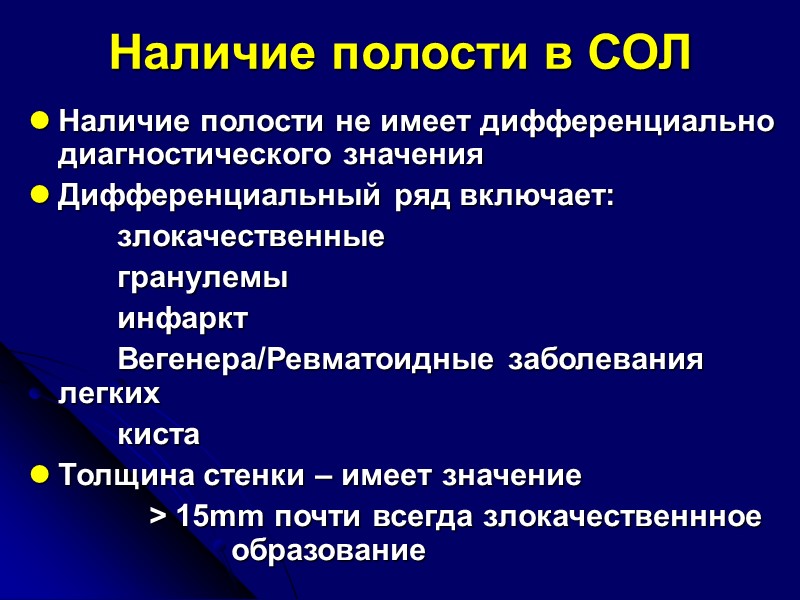 Наличие полости в СОЛ

Наличие полости не имеет дифференциально диагностического значения

Дифференциальный ряд включает:

злокачественные

гранулемы

инфаркт

Вегенера/Ревматоидные заболевания легких

киста

Толщина стенки – имеет значение

> 15mm почти всегда злокачественнное образование